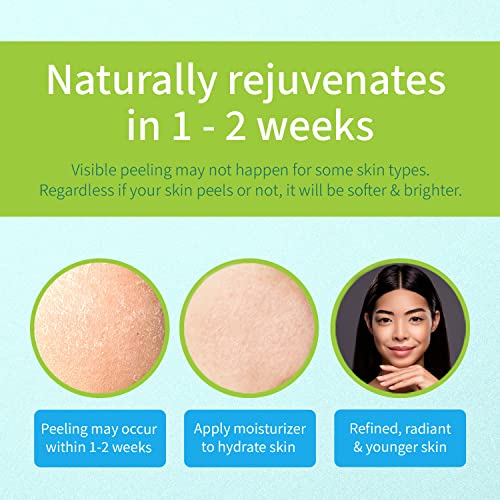 Naturally rejuvenates in 1 - 2 weeks

Visible peeling may not happen for some skin types. Regardless if your skin peels or not, it will be softer & brighter.

Peeling may occur within 1-2 weeks

Apply moisturizer to hydrate skin

Refined, radiant & younger skin